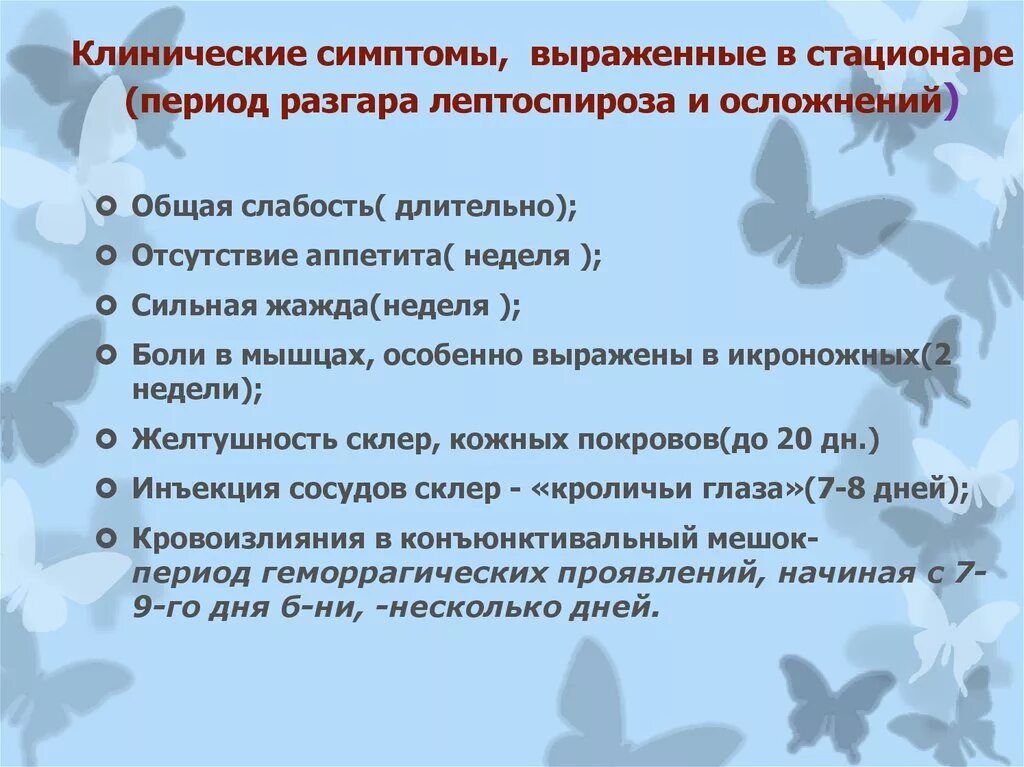 Клинические симптомы, выраженные в стационаре (период разгара лептоспироза и осложнений)

Общая слабость( длительно);
Отсутствие аппетита( неделя );
Сильная жажда(неделя );
Боли в мышцах, особенно выражены в икроножных(2 недели);
Желтушность склер, кожных покровов(до 20 дн.)
Инъекция сосудов склер - «кроличьи глаза»(7-8 дней);
Кровоизлияния в конъюнктивальный мешок- период геморрагических проявлений, начиная с 7-9-го дня б-ни, -несколько дней.